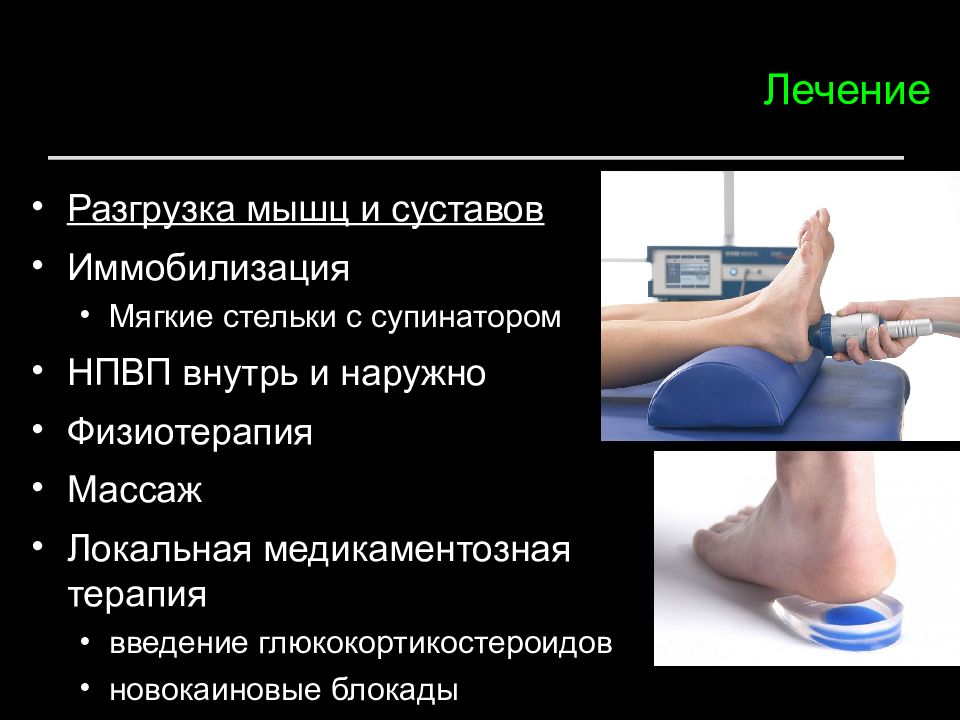 Лечение

• Разгрузка мышц и суставов
• Иммобилизация
  • Мягкие стельки с супинатором
• НПВП внутрь и наружно
• Физиотерапия
• Массаж
• Локальная медикаментозная терапия
  • введение глюкокортикостероидов
  • новокаиновые блокады